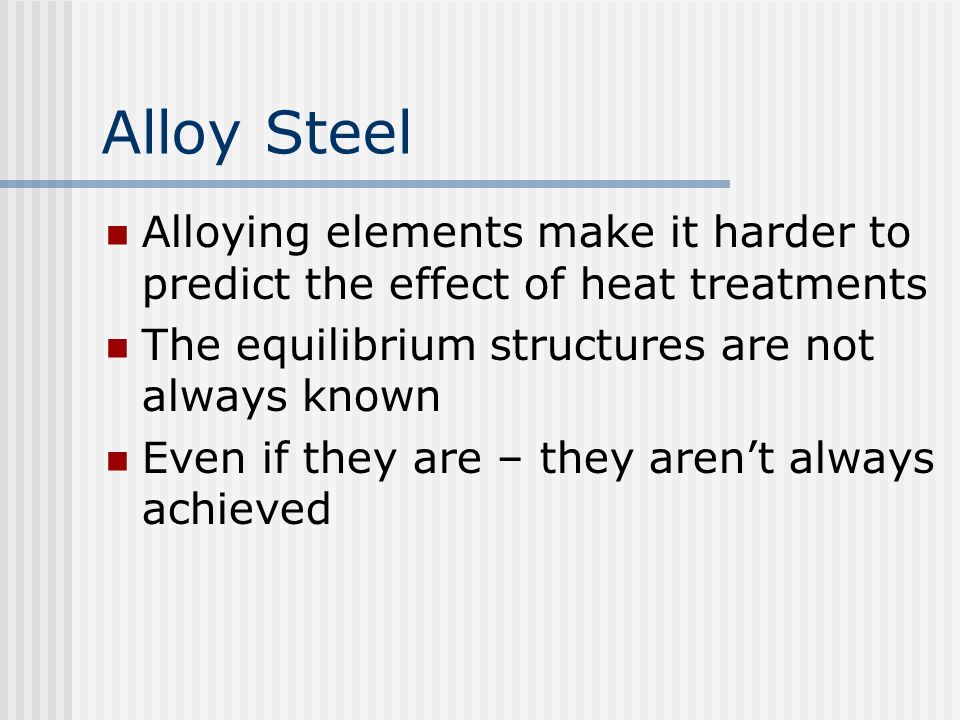 Alloy Steel

- Alloying elements make it harder to predict the effect of heat treatments
- The equilibrium structures are not always known
- Even if they are – they aren’t always achieved